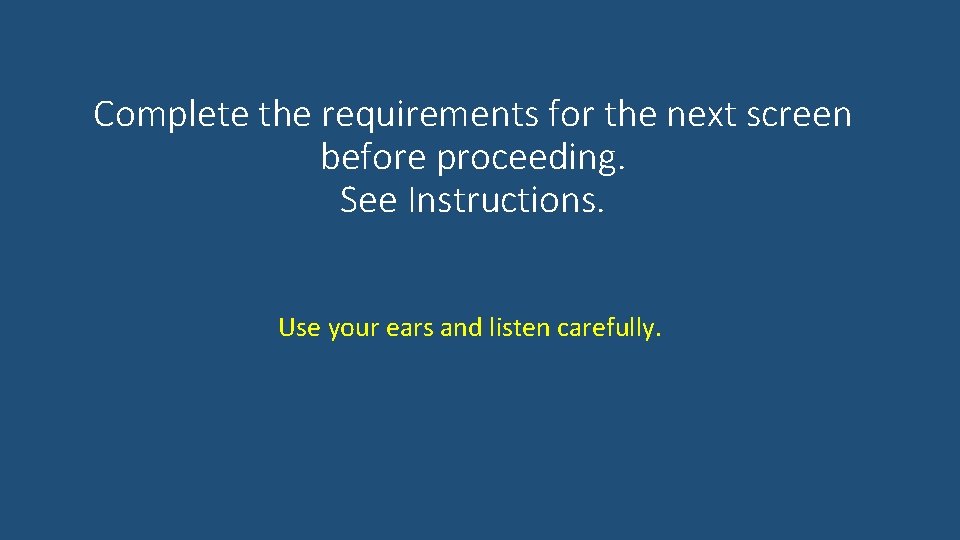 Complete the requirements for the next screen before proceeding.
See Instructions.

Use your ears and listen carefully.